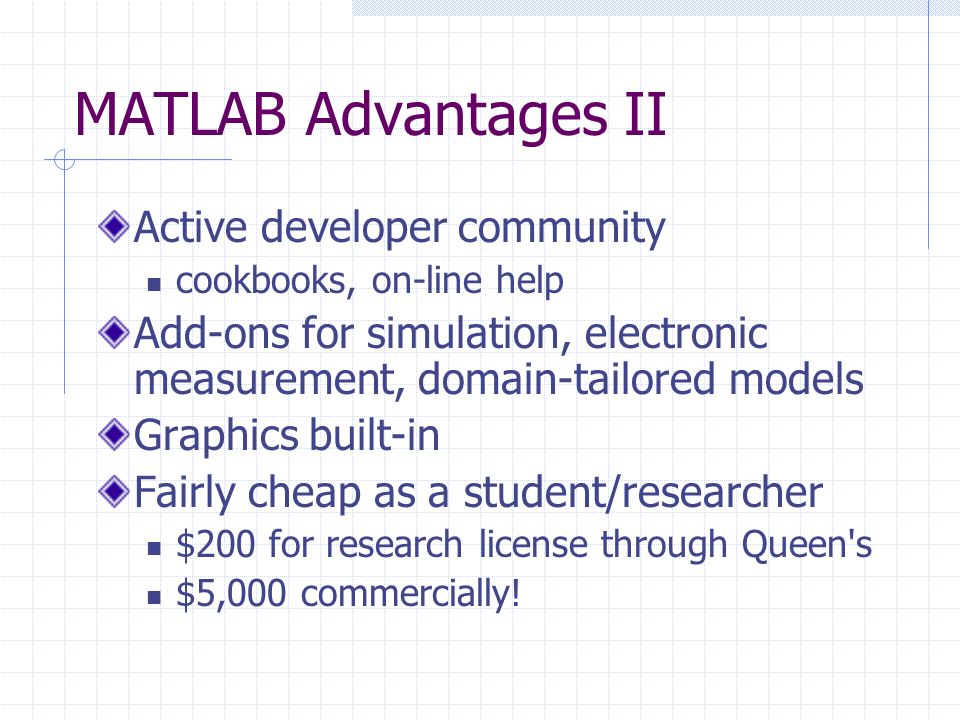 MATLAB Advantages II

Active developer community

cookbooks, on-line help

Add-ons for simulation, electronic measurement, domain-tailored models

Graphics built-in

Fairly cheap as a student/researcher

\$200 for research license through Queen's

\$5,000 commercially!